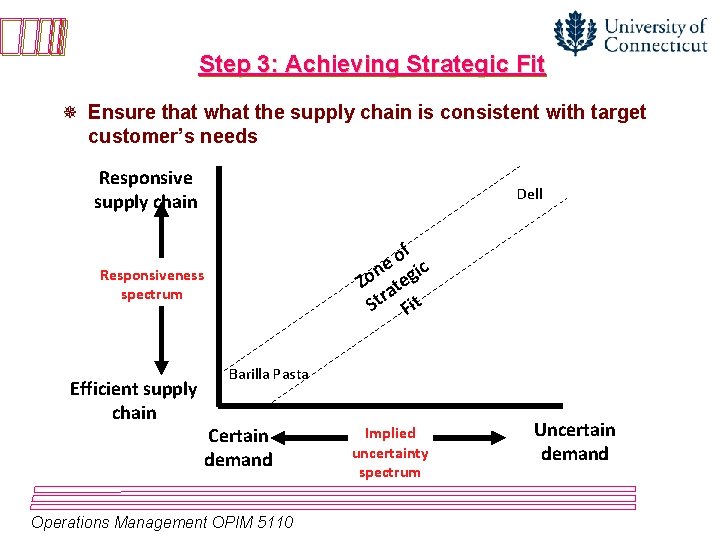 University of Connecticut

Step 3: Achieving Strategic Fit

Ensure that what the supply chain is consistent with target customer's needs

Responsive supply chain

Responsiveness spectrum

Efficient supply chain

Dell

Zone of Strategic Fit

Barilla Pasta

Certain demand

Implied uncertainty spectrum

Uncertain demand

Operations Management OPIM 5110